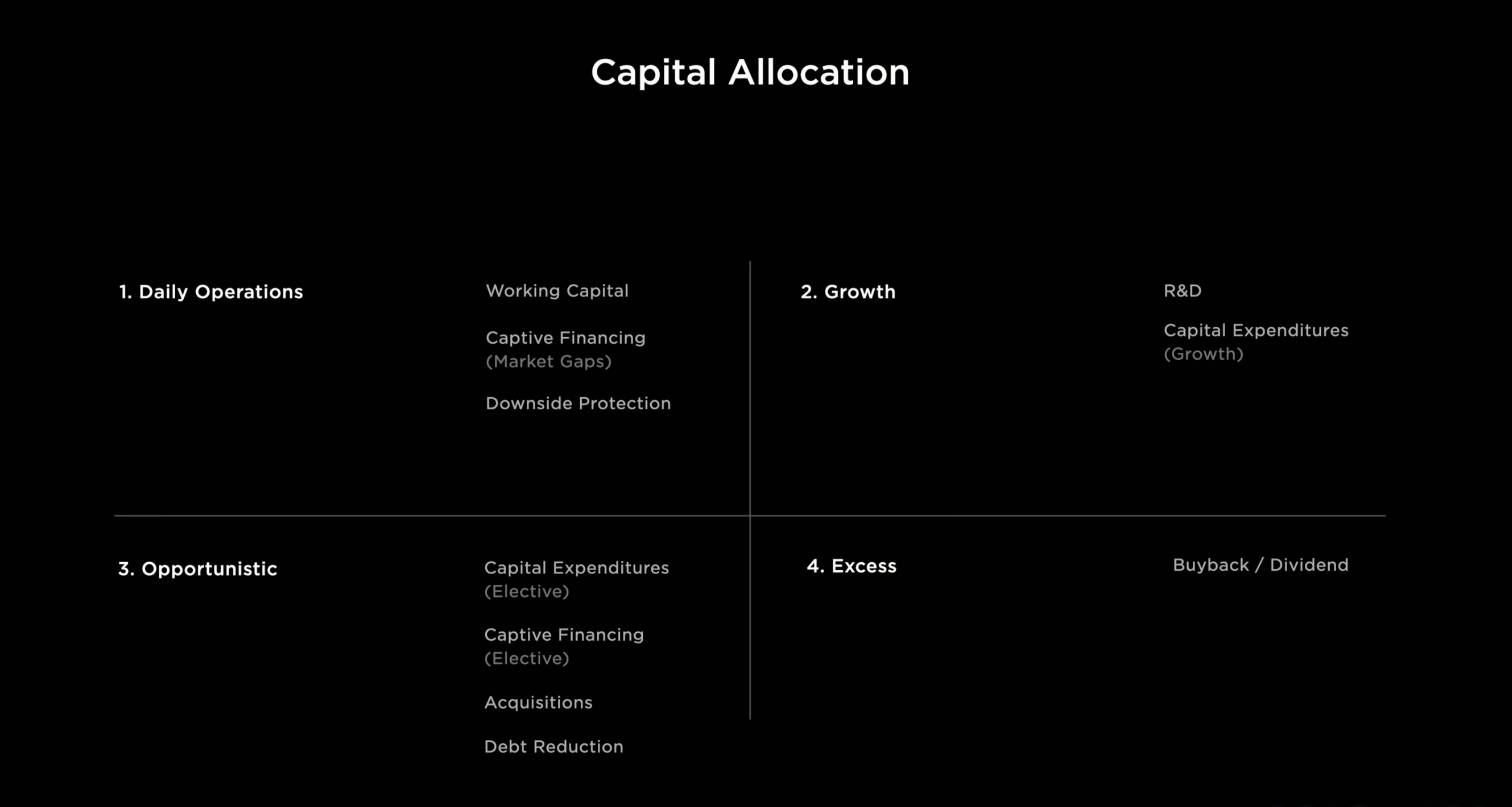 Capital Allocation

1. Daily Operations

Working Capital

Captive Financing
(Market Gaps)

Downside Protection

2. Growth

R&D

Capital Expenditures
(Growth)

3. Opportunistic

Capital Expenditures
(Elective)

Captive Financing
(Elective)

Acquisitions

Debt Reduction

4. Excess

Buyback / Dividend